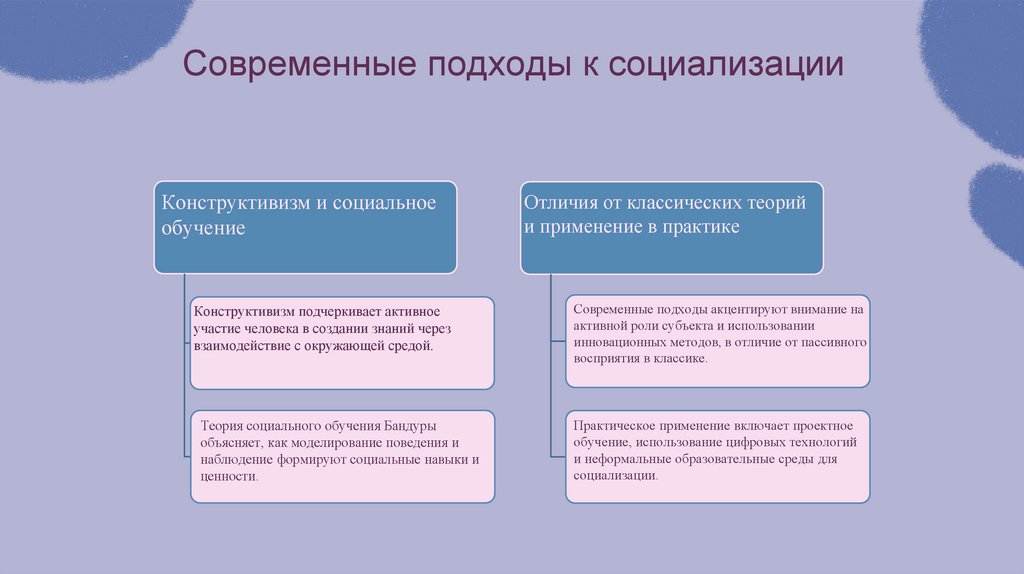 Современные подходы к социализации

Конструктивизм и социальное обучение

Конструктивизм подчеркивает активное участие человека в создании знаний через взаимодействие с окружающей средой.

Теория социального обучения Бандуры объясняет, как моделирование поведения и наблюдение формируют социальные навыки и ценности.

Отличия от классических теорий и применение в практике

Современные подходы акцентируют внимание на активной роли субъекта и использовании инновационных методов, в отличие от пассивного восприятия в классике.

Практическое применение включает проектное обучение, использование цифровых технологий и неформальные образовательные среды для социализации.